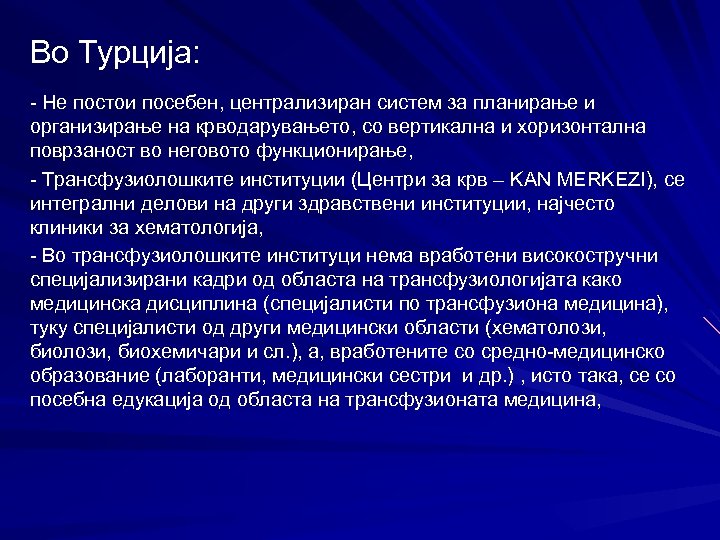 Во Турција:

- Не постои посебен, централизиран систем за планирање и организирање на крводарувањето, со вертикална и хоризонтална поврзаност во неговото функционирање,

- Трансфузиолошките институции (Центри за крв – KAN MERKEZI), се интегрални делови на други здравствени институции, најчесто клиники за хематологија,

- Во трансфузиолошките институци нема вработени високостручни специјализирани кадри од областа на трансфузиологијата како медицинска дисциплина (специјалисти по трансфузиона медицина), туку специјалисти од други медицински области (хематолози, биолози, биохемичари и сл.), а, вработените со средно-медицинско образование (лаборанти, медицински сестри и др.) , исто така, се со посебна едукација од областа на трансфузионата медицина,